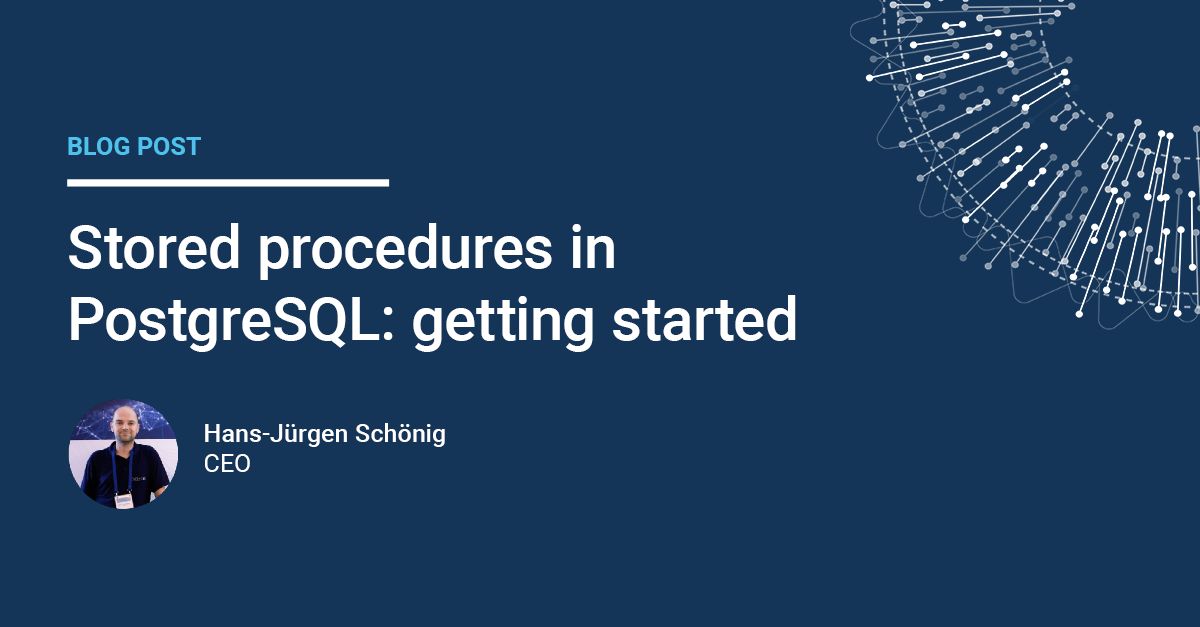 BLOG POST

Stored procedures in PostgreSQL: getting started

Hans-Jürgen Schönig
CEO